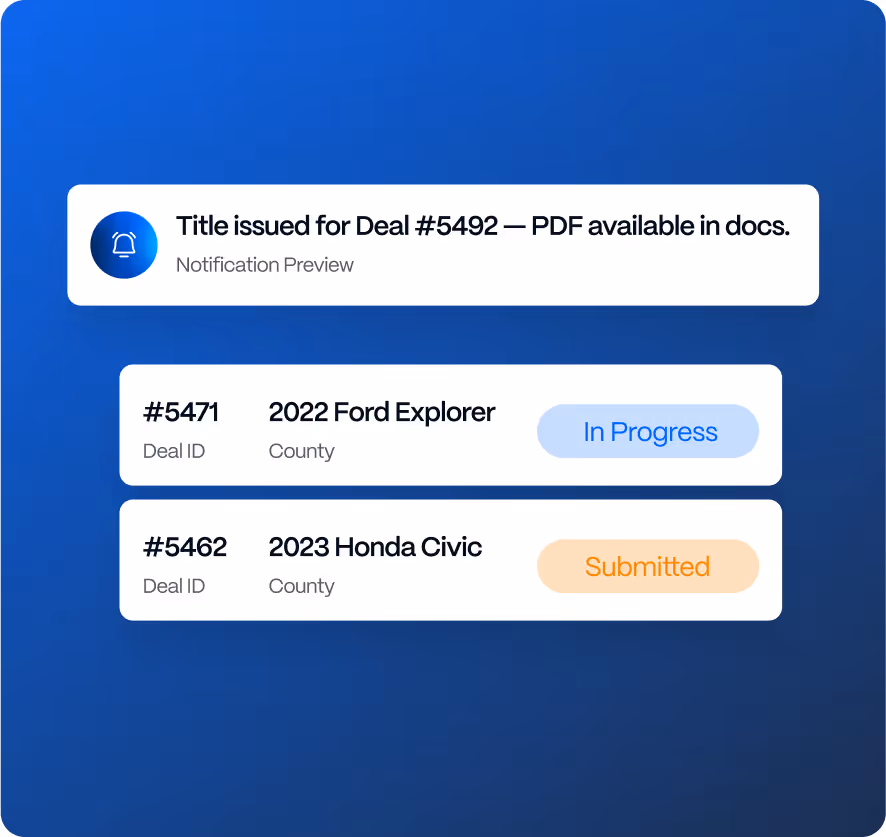 Title issued for Deal #5492 — PDF available in docs.
Notification Preview

#5471
Deal ID
2022 Ford Explorer
County
In Progress

#5462
Deal ID
2023 Honda Civic
County
Submitted